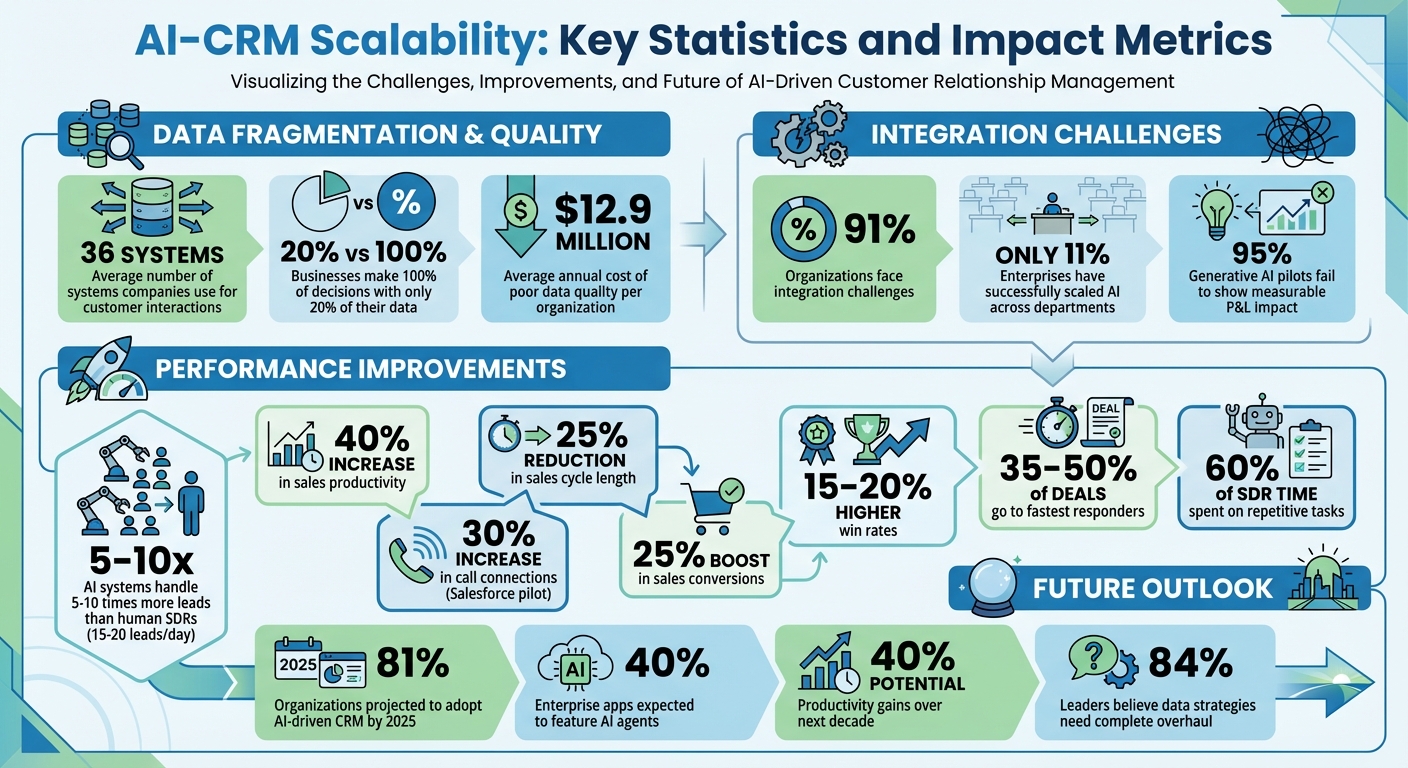 AI-CRM Scalability: Key Statistics and Impact Metrics

Visualizing the Challenges, Improvements, and Future of AI-Driven Customer Relationship Management

DATA FRAGMENTATION & QUALITY

36 SYSTEMS
Average number of systems companies use for customer interactions

vs %

20% vs 100%
Businesses make 100% of decisions with only 20% of their data

$

$12.9 MILLION
Average annual cost of poor data quality per organization

INTEGRATION CHALLENGES

%

91%
Organizations face integration challenges

ONLY 11%
Enterprises have successfully scaled AI across departments

95%
Generative AI pilots fail to show measurable P&L impact

PERFORMANCE IMPROVEMENTS

5-10x
AI systems handle 5-10 times more leads than human SDRs (15-20 leads/day)

40% INCREASE
in sales productivity

25% REDUCTION
in sales cycle length

30% INCREASE
in call connections (Salesforce pilot)

25% BOOST
in sales conversions

15-20% HIGHER
win rates

DEAL

35-50%
of DEALS
go to fastest responders

60%
of SDR TIME
spent on repetitive tasks

FUTURE OUTLOOK

2025

81%
Organizations projected to adopt AI-driven CRM by 2025

AI

40%
Enterprise apps expected to feature AI agents

40% POTENTIAL
Productivity gains over next decade

?

84%
Leaders believe data strategies need complete overhaul